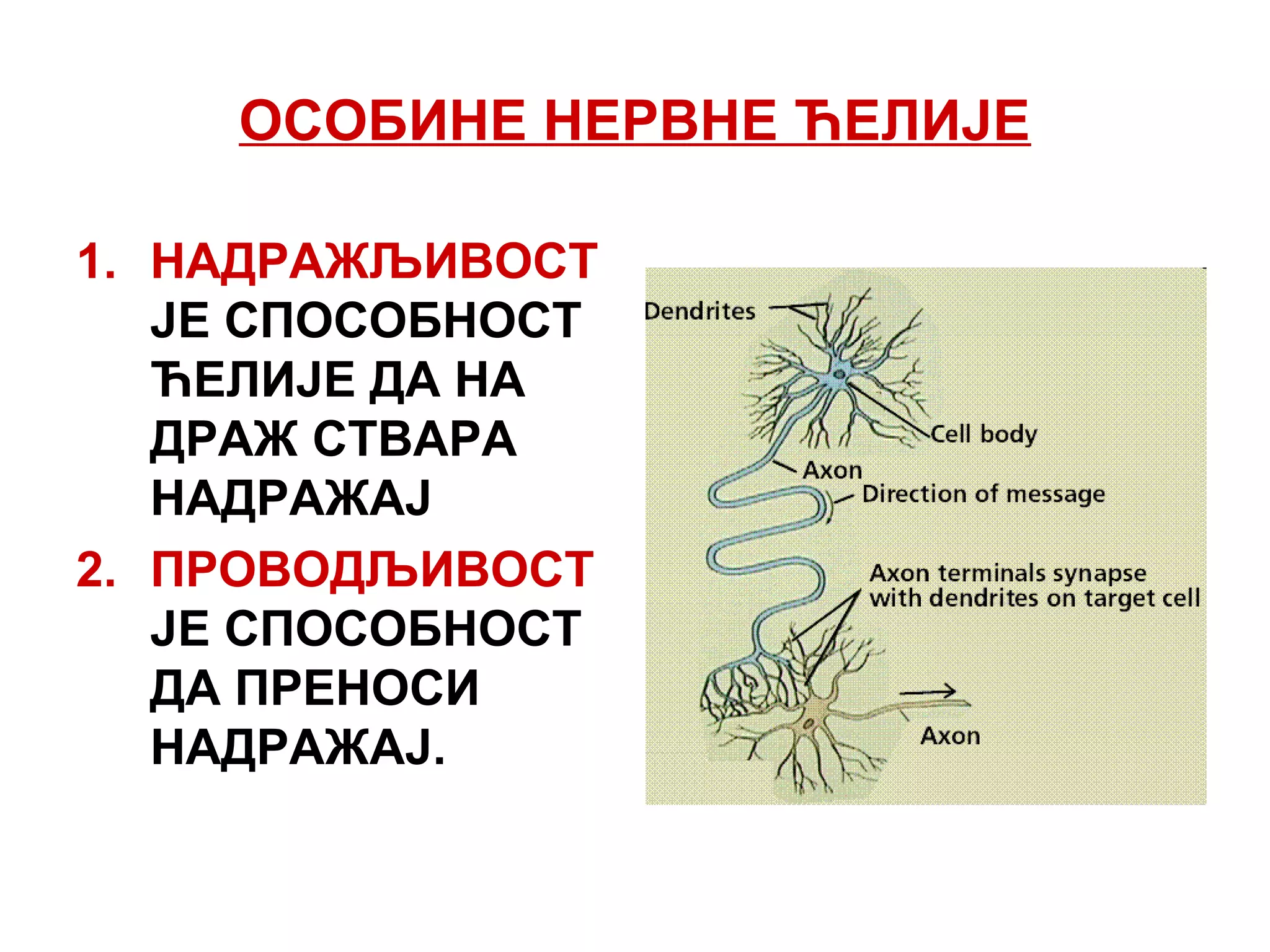 ОСОБИНЕ НЕРВНЕ ЋЕЛИЈЕ

1. НАДРАЖЉИВОСТ ЈЕ СПОСОБНОСТ ЋЕЛИЈЕ ДА НА ДРАЖ СТВАРА НАДРАЖАЈ
2. ПРОВОДЉИВОСТ ЈЕ СПОСОБНОСТ ДА ПРЕНОСИ НАДРАЖАЈ.

Dendrites
Cell body
Axon
Direction of message
Axon terminals synapse with dendrites on target cell
Axon